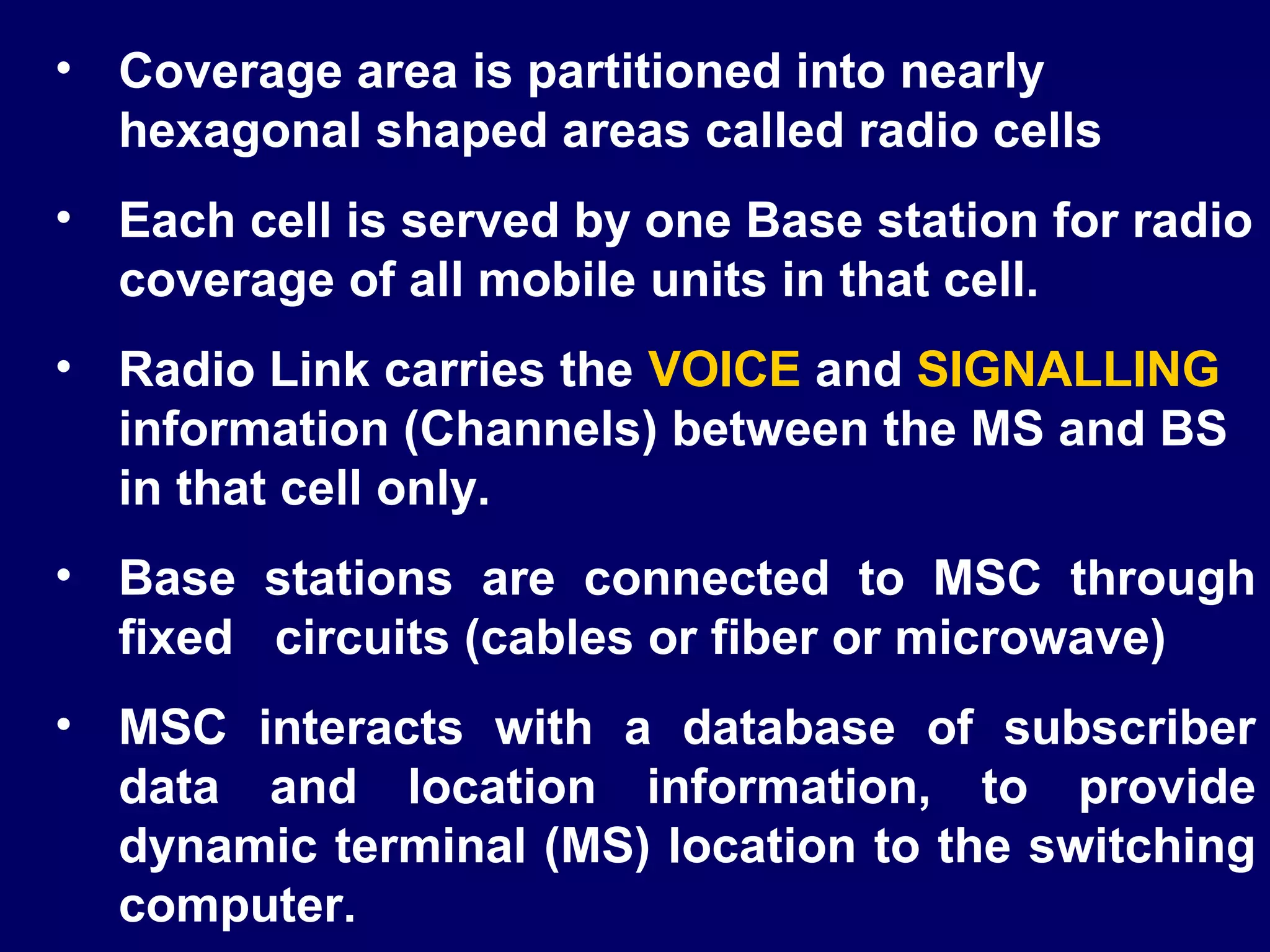 • Coverage area is partitioned into nearly hexagonal shaped areas called radio cells

• Each cell is served by one Base station for radio coverage of all mobile units in that cell.

• Radio Link carries the VOICE and SIGNALLING information (Channels) between the MS and BS in that cell only.

• Base stations are connected to MSC through fixed circuits (cables or fiber or microwave)

• MSC interacts with a database of subscriber data and location information, to provide dynamic terminal (MS) location to the switching computer.